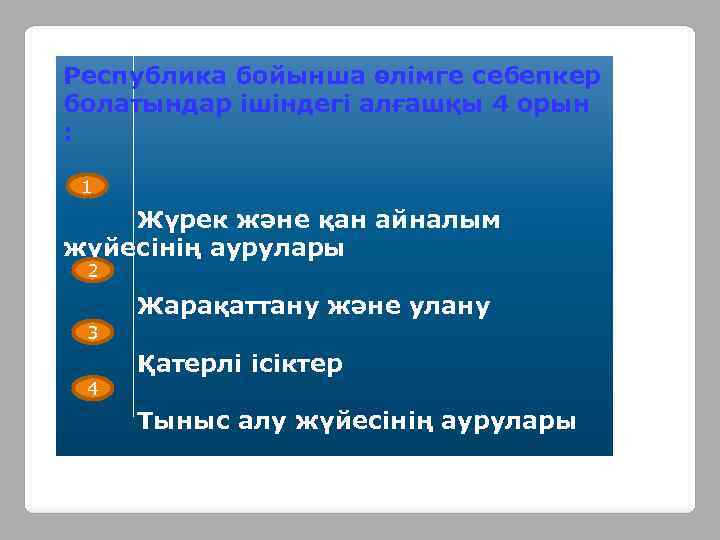 Республика бойынша өлімге себепкер болатындар ішіндегі алғашқы 4 орын :

1

Жүрек және қан айналым жүйесінің аурулары

2

Жарақаттану және улану

3

Қатерлі ісіктер

4

Тыныс алу жүйесінің аурулары